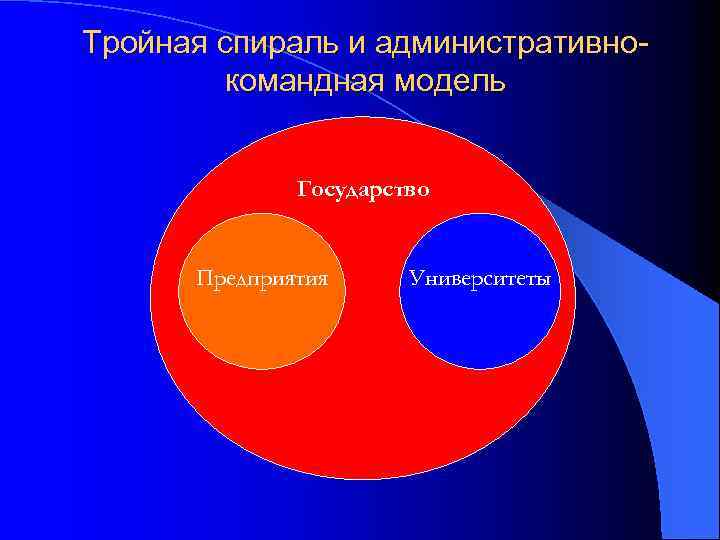 Тройная спираль и административно-командная модель

Государство

Предприятия

Университеты